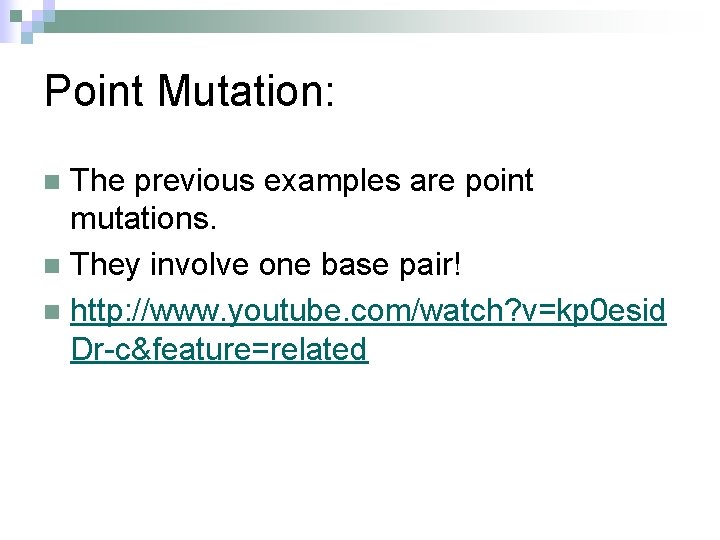 Point Mutation:

The previous examples are point mutations.

They involve one base pair!

http://www.youtube.com/watch?v=kp0esidDr-c&feature=related